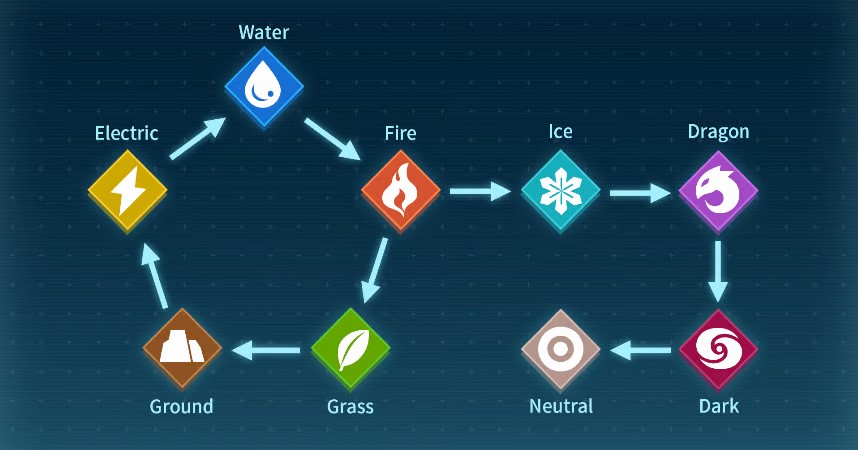 Water

Electric

Fire

Ice

Dragon

Ground

Grass

Neutral

Dark